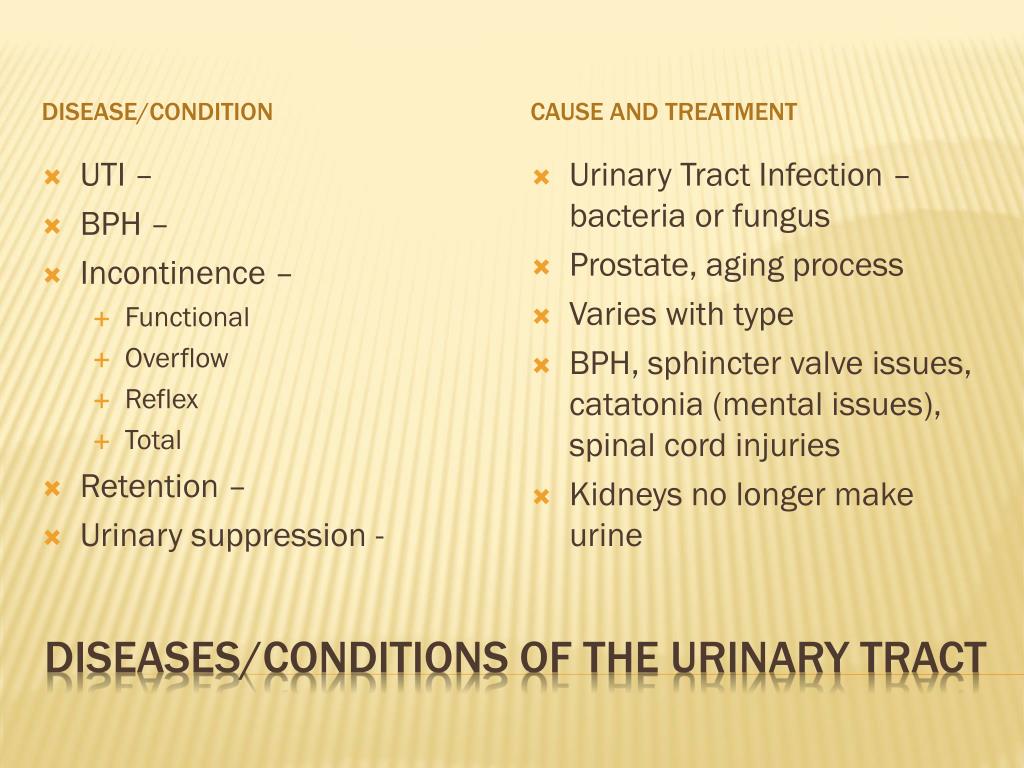 DISEASE/CONDITION

UTI –
BPH –
Incontinence –
Functional
Overflow
Reflex
Total
Retention –
Urinary suppression -

CAUSE AND TREATMENT

Urinary Tract Infection – bacteria or fungus
Prostate, aging process
Varies with type
BPH, sphincter valve issues, catatonia (mental issues), spinal cord injuries
Kidneys no longer make urine

DISEASES/CONDITIONS OF THE URINARY TRACT